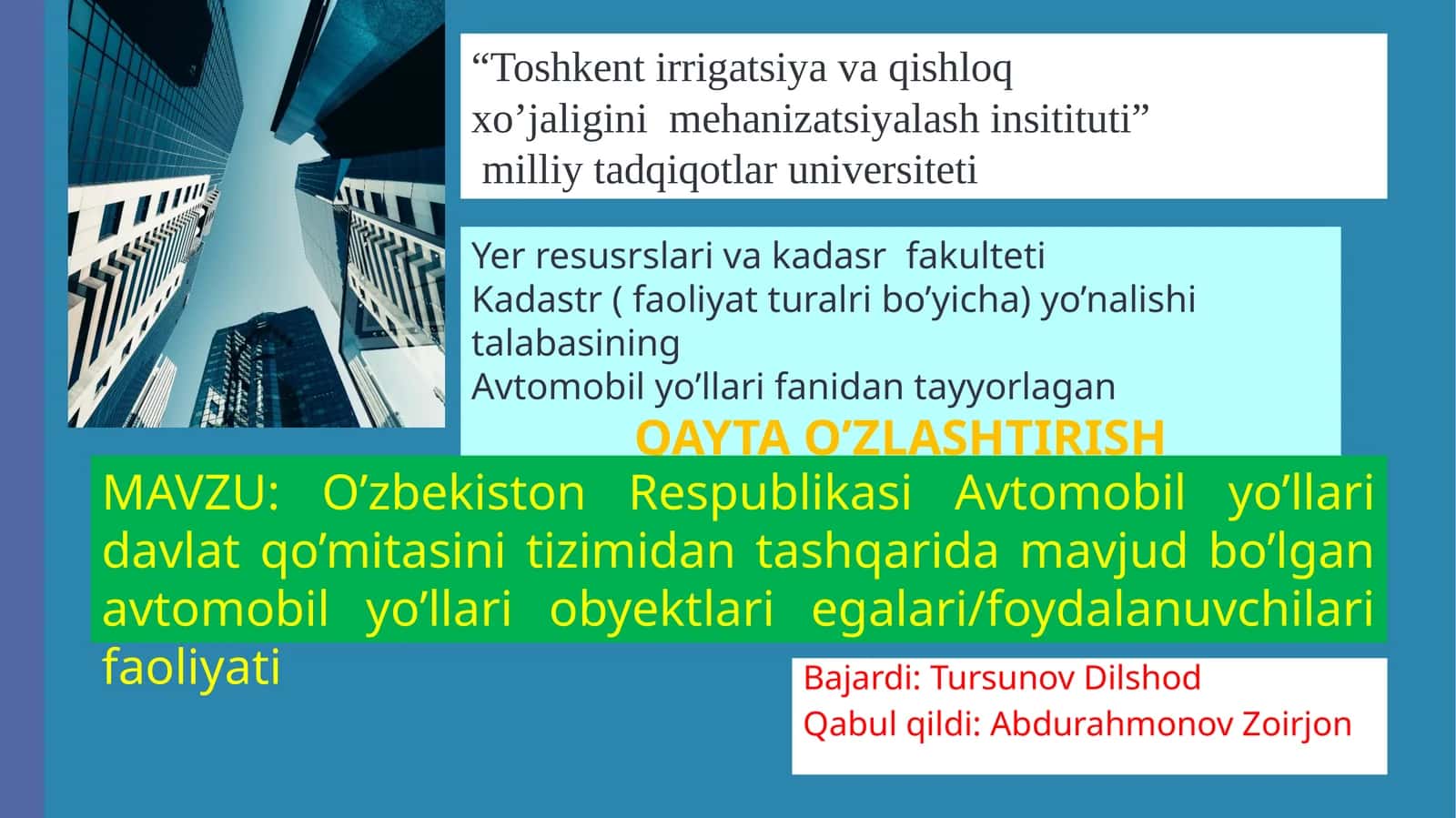 “Toshkent irrigatsiya va qishloq xo’jaligini mehanizatsiyalash insitituti” milliy tadqiqotlar universiteti

Yer resusrslari va kadasr fakulteti
Kadastr ( faoliyat turalri bo’yicha) yo’nalishi talabasining
Avtomobil yo’llari fanidan tayyorlagan

QAYTA O’ZLASHTIRISH

MAVZU: O’zbekiston Respublikasi Avtomobil yo’llari davlat qo’mitasini tizimidan tashqarida mavjud bo’lgan avtomobil yo’llari obyektlari egalari/foydalanuvchilari faoliyati

Bajardi: Tursunov Dilshod
Qabul qildi: Abdurahmonov Zoirjon